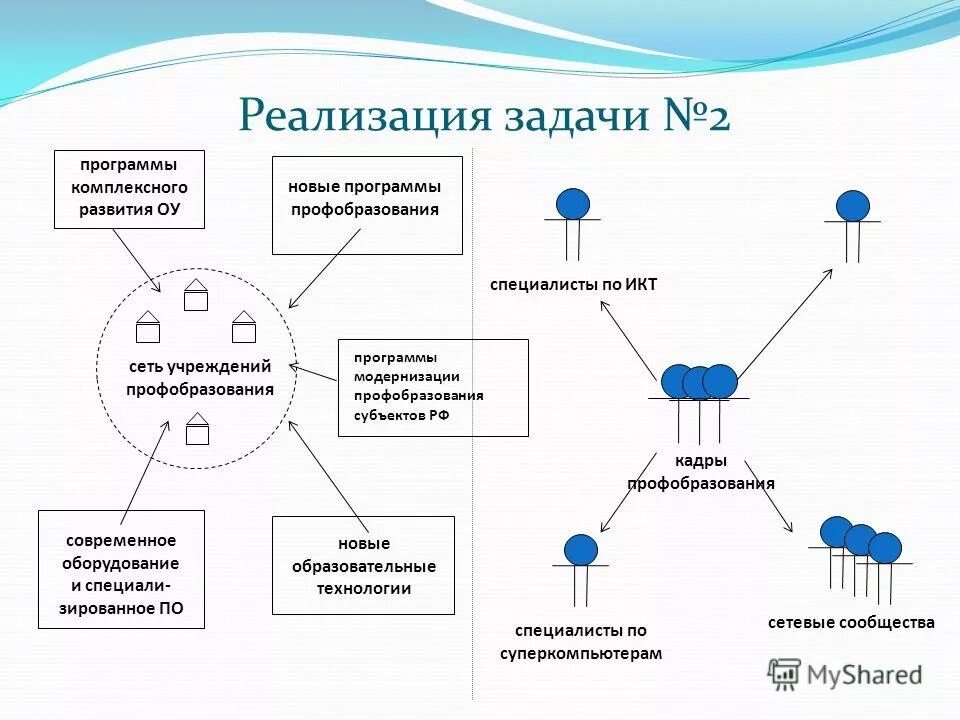 Реализация задачи №2

программы комплексного развития ОУ

новые программы профобразования

сеть учреждений профобразования

программы модернизации профобразования субъектов РФ

современное оборудование и специализированное ПО

новые образовательные технологии

специалисты по ИКТ

кадры профобразования

специалисты по суперкомпьютерам

сетевые сообщества

MyShared